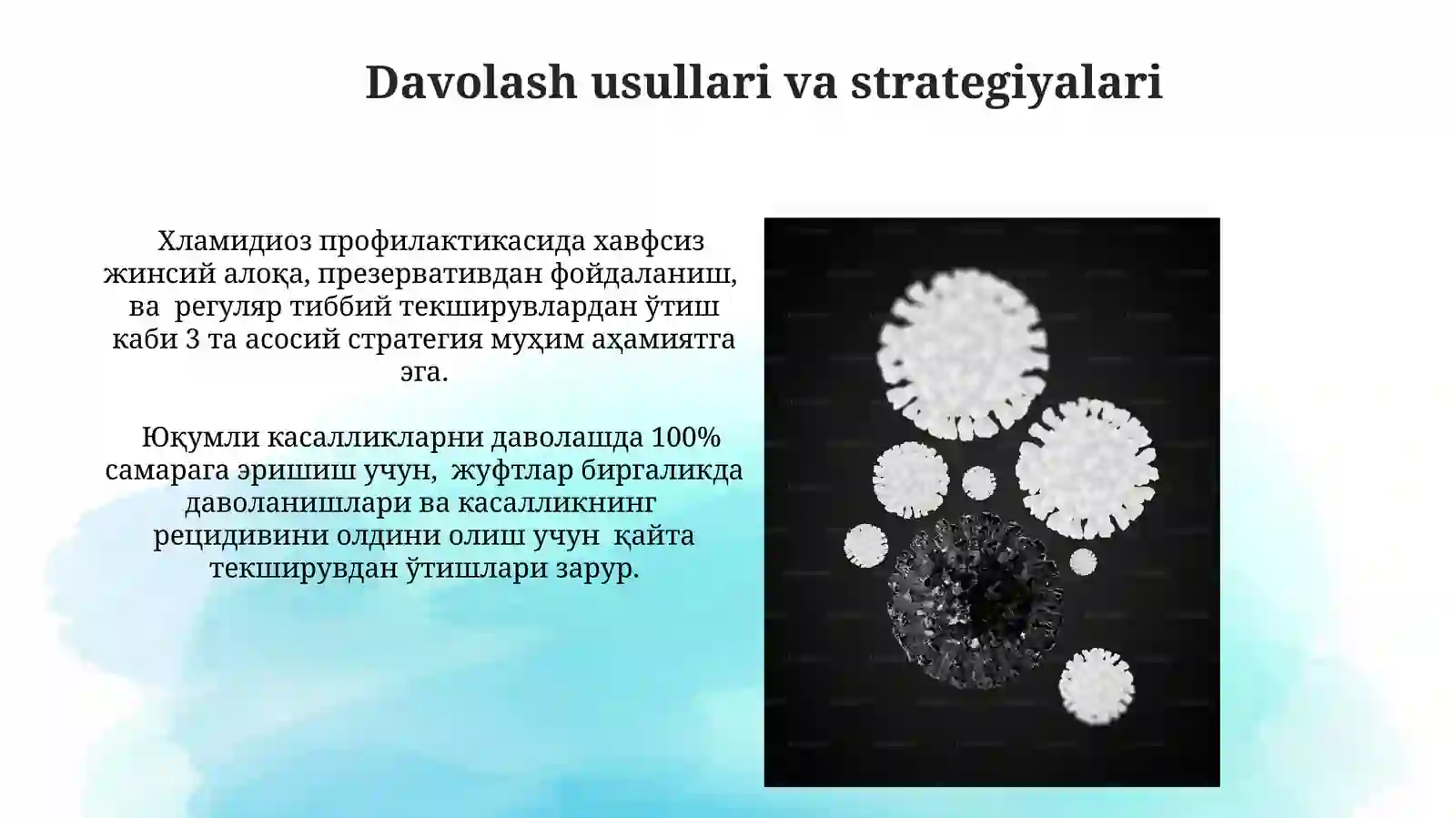 Davolash usullari va strategiyalari

Хламидиоз профилактикасида хавфсиз жинсий алоқа, презервативдан фойдаланиш, ва регуляр тиббий текширувлардан ўтиш каби 3 та асосий стратегия муҳим аҳамиятга эга.

Юқумли касалликларни даволашда 100% самарага эришиш учун, жуфтлар биргаликда даволанишлари ва касалликнинг рецидивини олдини олиш учун қайта текширувдан ўтишлари зарур.